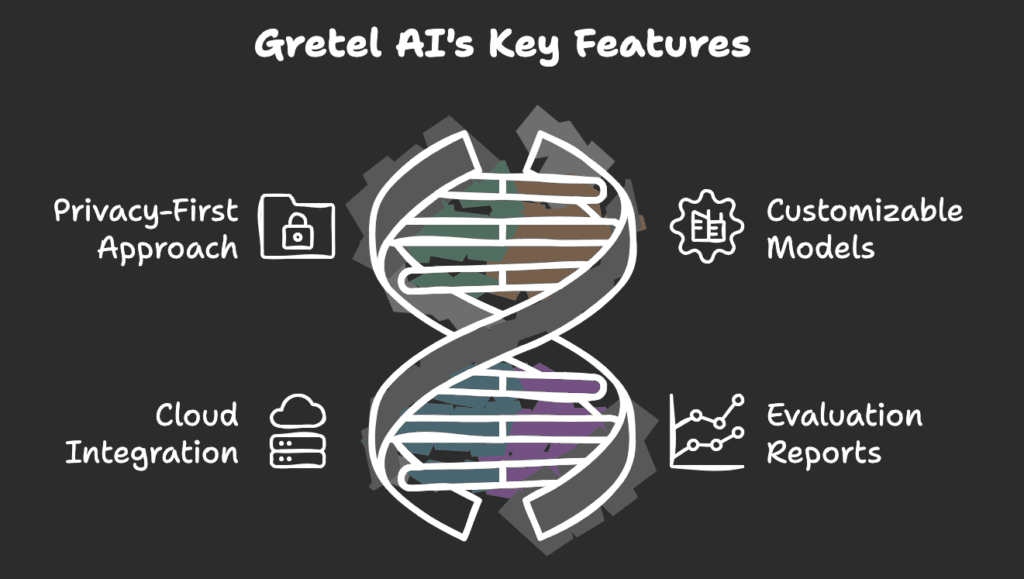 Gretel AI's Key Features

Privacy-First Approach

Customizable Models

Cloud Integration

Evaluation Reports